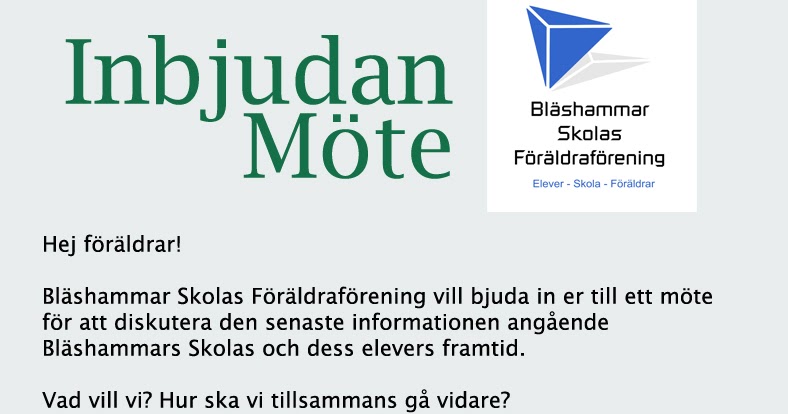 Inbjudan
Möte

Bläshammar
Skolas
Föräldraförening
Elever - Skola - Föräldrar

Hej föräldrar!

Bläshammar Skolas Föräldraförening vill bjuda in er till ett möte för att diskutera den senaste informationen angående Bläshammars Skolas och dess elevers framtid.

Vad vill vi? Hur ska vi tillsammans gå vidare?